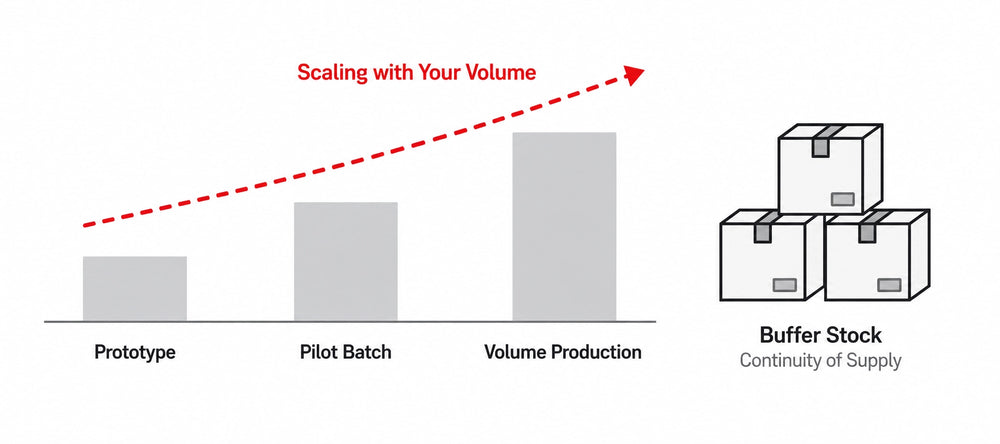 Scaling with Your Volume

Prototype

Pilot Batch

Volume Production

Buffer Stock
Continuity of Supply